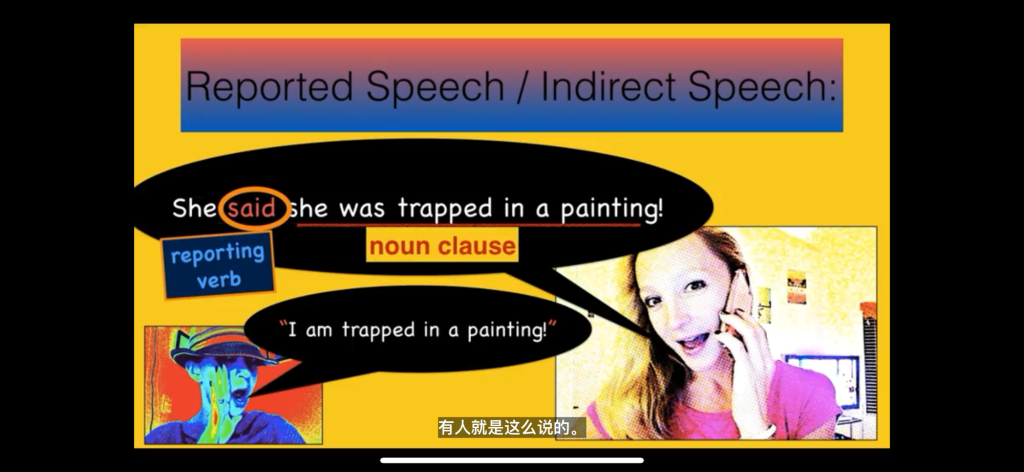 Reported Speech / Indirect Speech:

She said she was trapped in a painting!

reporting verb

noun clause

"I am trapped in a painting!"

有人就是这么说的。